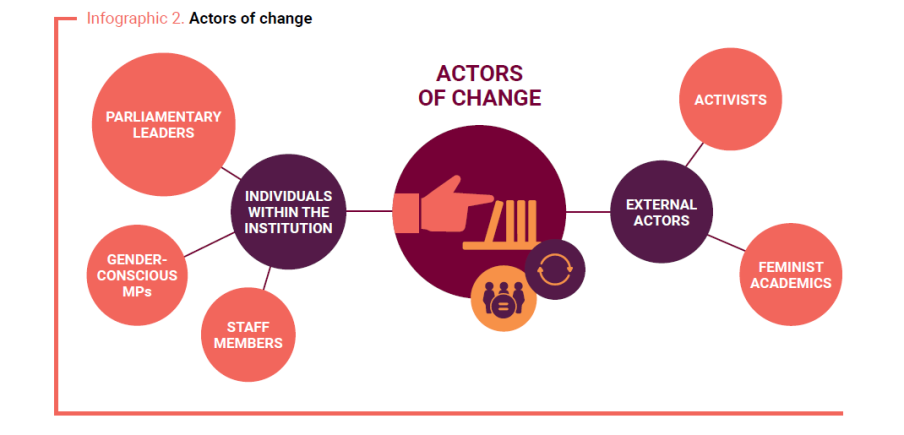 Infographic 2. Actors of change

ACTORS OF CHANGE

PARLIAMENTARY LEADERS

INDIVIDUALS WITHIN THE INSTITUTION

GENDER-CONSCIOUS MPs

STAFF MEMBERS

EXTERNAL ACTORS

ACTIVISTS

FEMINIST ACADEMICS